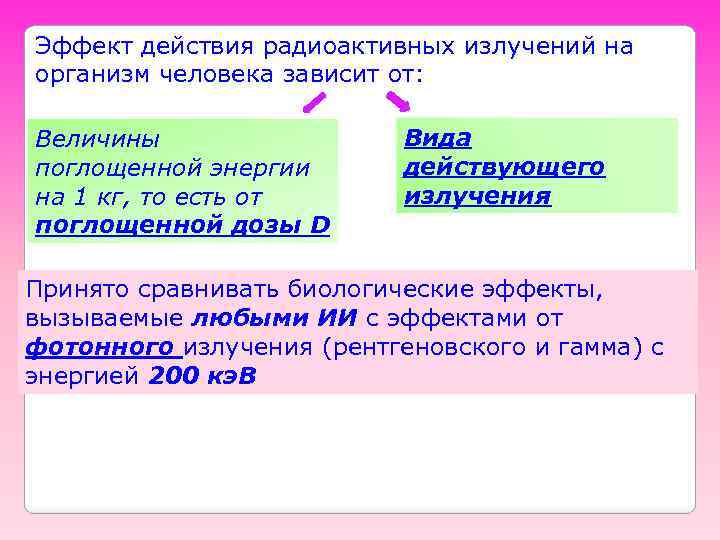 Эффект действия радиоактивных излучений на организм человека зависит от:

Величины поглощенной энергии на 1 кг, то есть от поглощенной дозы D

Вида действующего излучения

Принято сравнивать биологические эффекты, вызываемые любыми ИИ с эффектами от фотонного излучения (рентгеновского и гамма) с энергией 200 кэВ